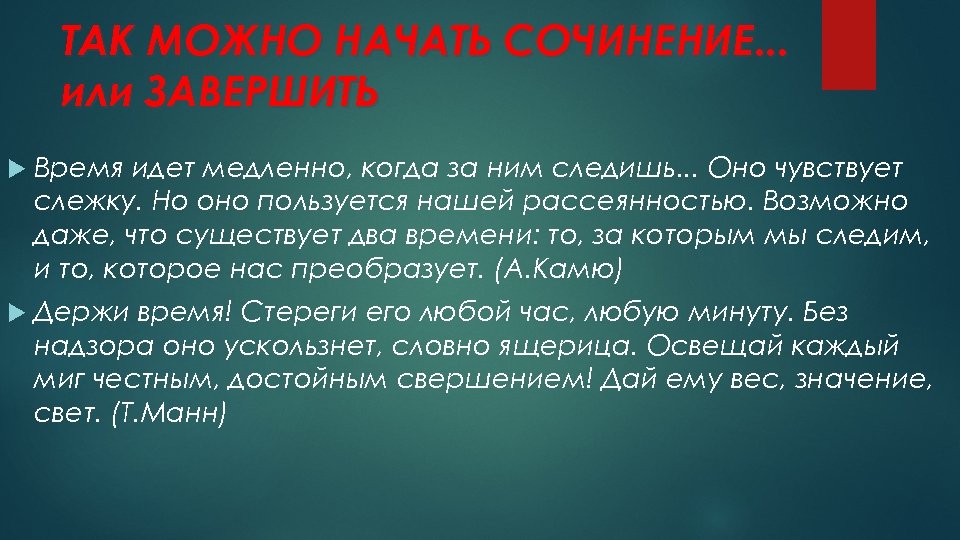 ТАК МОЖНО НАЧАТЬ СОЧИНЕНИЕ... или ЗАВЕРШИТЬ

Время идет медленно, когда за ним следишь... Оно чувствует слежку. Но оно пользуется нашей рассеянностью. Возможно даже, что существует два времени: то, за которым мы следим, и то, которое нас преобразует. (А.Камю)

Держи время! Стереги его любой час, любую минуту. Без надзора оно ускользнет, словно ящерица. Освещай каждый миг честным, достойным свершением! Дай ему вес, значение, свет. (Т.Манн)